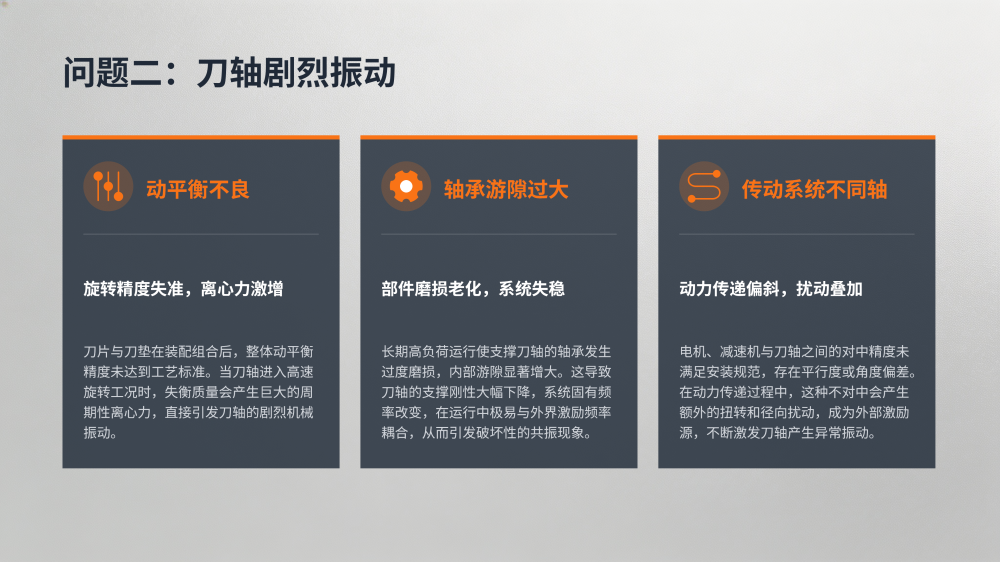 问题二：刀轴剧烈振动

动平衡不良

旋转精度失准，离心力激增

刀片与刀垫在装配组合后，整体动平衡精度未达到工艺标准。当刀轴进入高速旋转工况时，失衡质量会产生巨大的周期性离心力，直接引发刀轴的剧烈机械振动。

轴承游隙过大

部件磨损老化，系统失稳

长期高负荷运行使支撑刀轴的轴承发生过度磨损，内部游隙显著增大。这导致刀轴的支撑刚性大幅下降，系统固有频率改变，在运行中极易与外界激励频率耦合，从而引发破坏性的共振现象。

传动系统不同轴

动力传递偏斜，扰动叠加

电机、减速机与刀轴之间的对中精度未满足安装规范，存在平行度或角度偏差。在动力传递过程中，这种不对中会产生额外的扭转和径向扰动，成为外部激励源，不断激发刀轴产生异常振动。